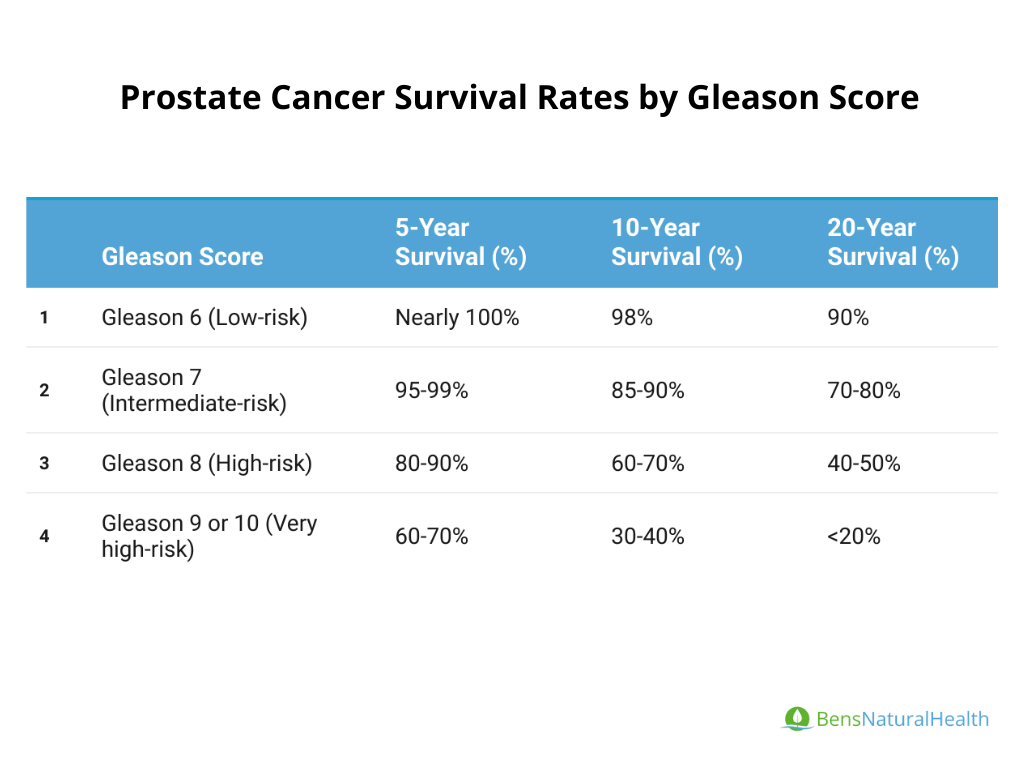 Prostate Cancer Survival Rates by Gleason Score

| | Gleason Score | 5-Year Survival (%) | 10-Year Survival (%) | 20-Year Survival (%) |
|---|---|---|---|---|
| 1 | Gleason 6 (Low-risk) | Nearly 100% | 98% | 90% |
| 2 | Gleason 7 (Intermediate-risk) | 95-99% | 85-90% | 70-80% |
| 3 | Gleason 8 (High-risk) | 80-90% | 60-70% | 40-50% |
| 4 | Gleason 9 or 10 (Very high-risk) | 60-70% | 30-40% | <20% |

BensNaturalHealth